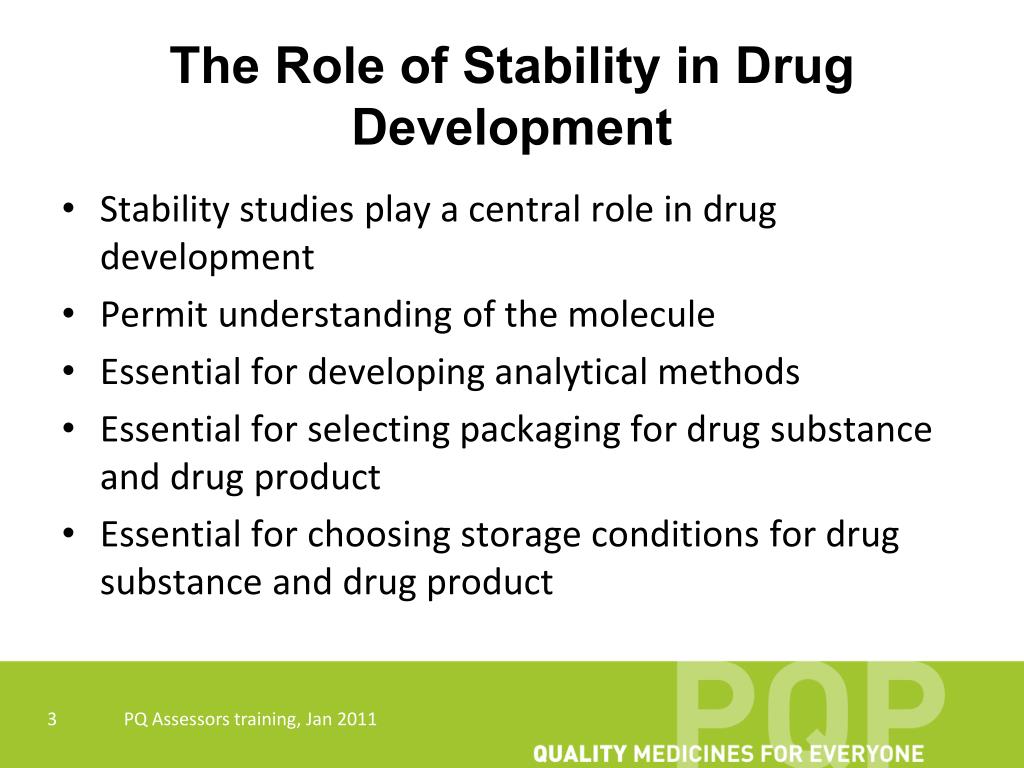 The Role of Stability in Drug Development

• Stability studies play a central role in drug development
• Permit understanding of the molecule
• Essential for developing analytical methods
• Essential for selecting packaging for drug substance and drug product
• Essential for choosing storage conditions for drug substance and drug product

3 PQ Assessors training, Jan 2011

PQP

QUALITY MEDICINES FOR EVERYONE